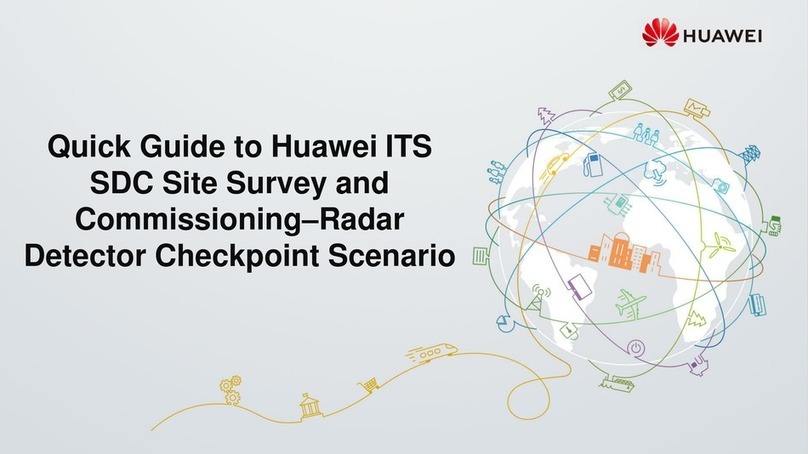 HUAWEI

Quick Guide to Huawei ITS SDC Site Survey and Commissioning–Radar Detector Checkpoint Scenario